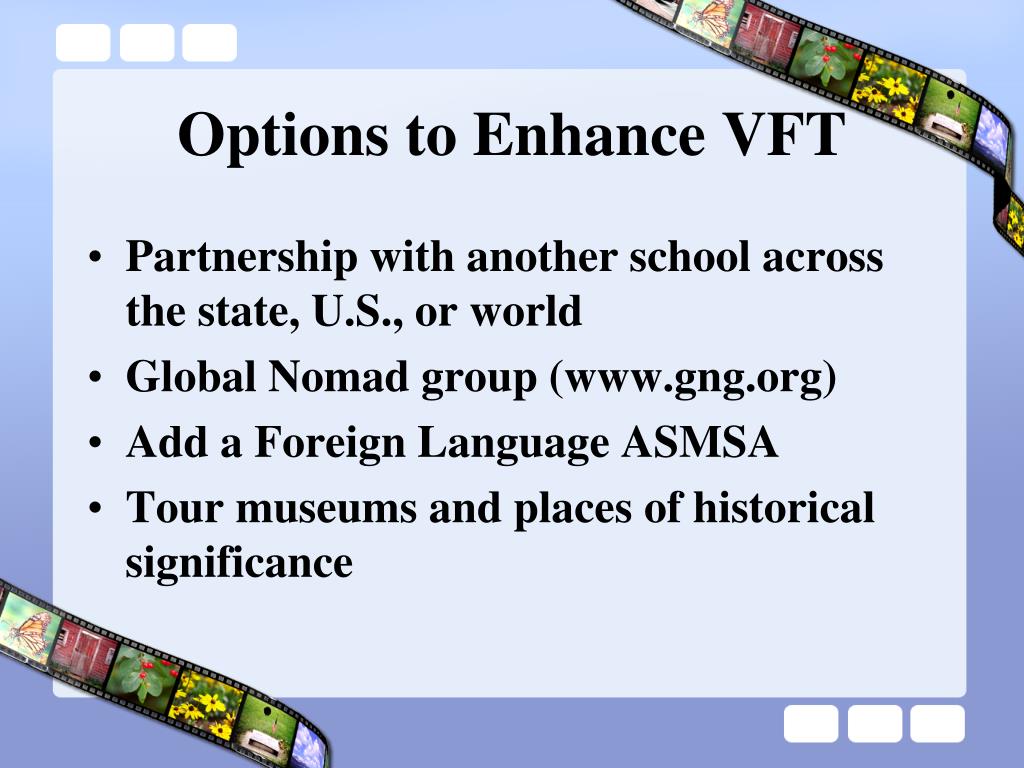 Options to Enhance VFT

• Partnership with another school across the state, U.S., or world
• Global Nomad group (www.gng.org)
• Add a Foreign Language ASMSA
• Tour museums and places of historical significance